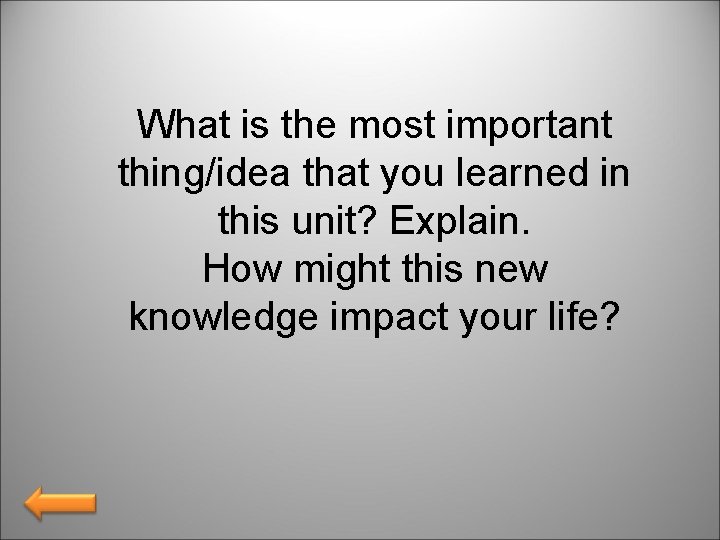 What is the most important thing/idea that you learned in this unit? Explain.
How might this new knowledge impact your life?